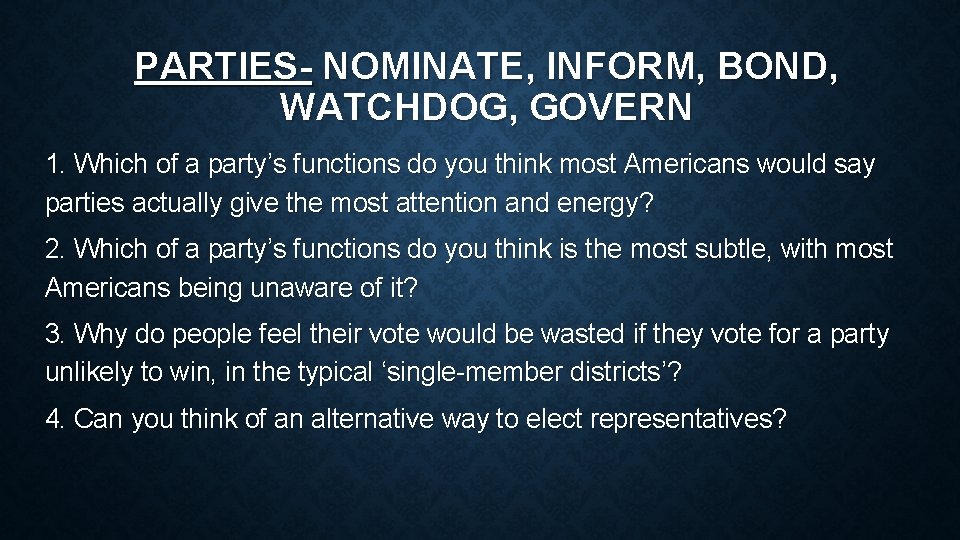 PARTIES- NOMINATE, INFORM, BOND, WATCHDOG, GOVERN

1. Which of a party’s functions do you think most Americans would say parties actually give the most attention and energy?

2. Which of a party’s functions do you think is the most subtle, with most Americans being unaware of it?

3. Why do people feel their vote would be wasted if they vote for a party unlikely to win, in the typical ‘single-member districts’?

4. Can you think of an alternative way to elect representatives?